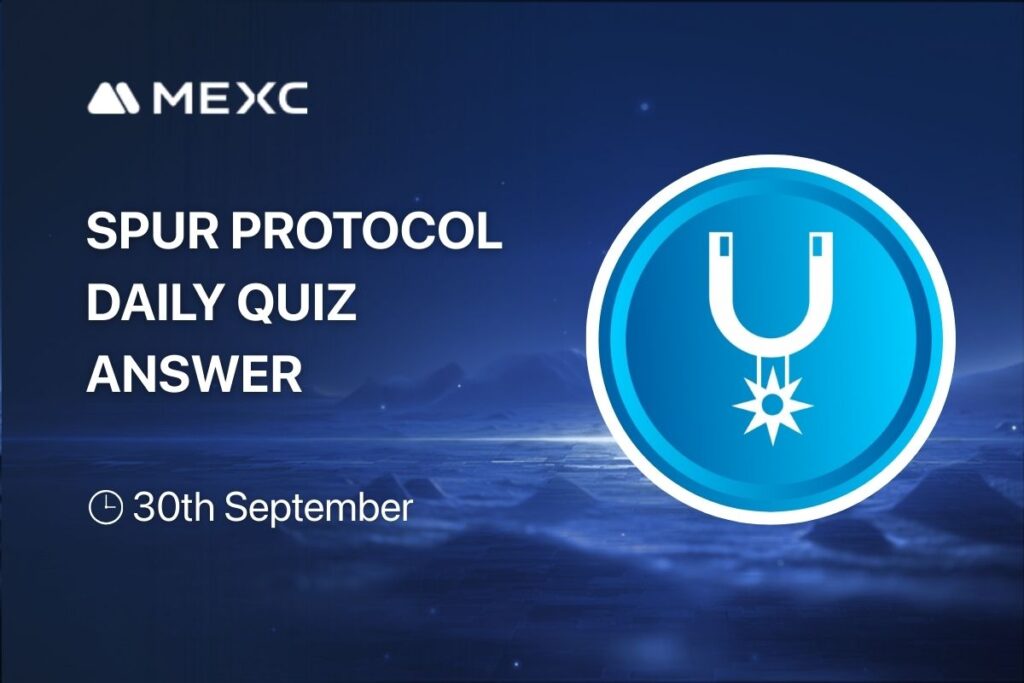 MEXC

SPUR PROTOCOL DAILY QUIZ ANSWER

30th September